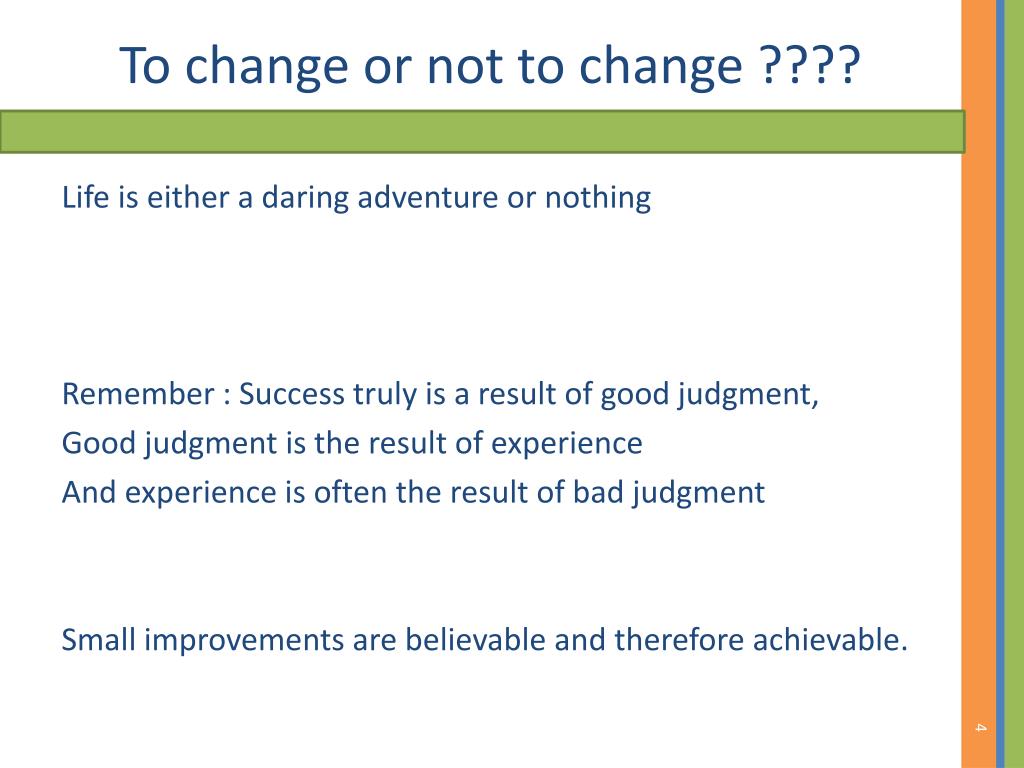 To change or not to change ????

Life is either a daring adventure or nothing

Remember : Success truly is a result of good judgment,
Good judgment is the result of experience
And experience is often the result of bad judgment

Small improvements are believable and therefore achievable.

4